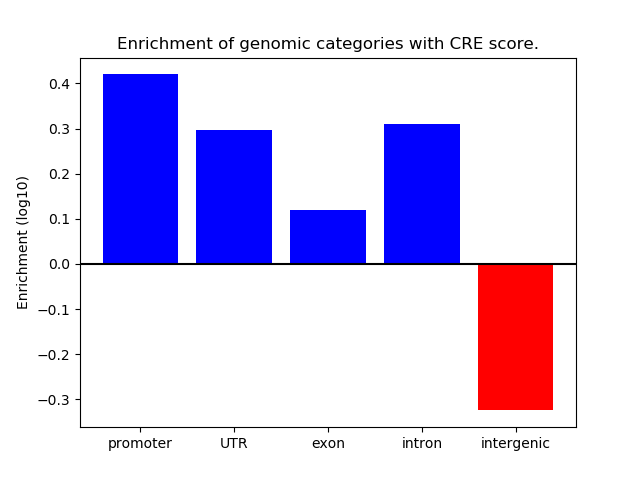 Enrichment of genomic categories with CRE score.

Enrichment (log10)

0.4
0.3
0.2
0.1
0.0
−0.1
−0.2
−0.3

promoter
UTR
exon
intron
intergenic